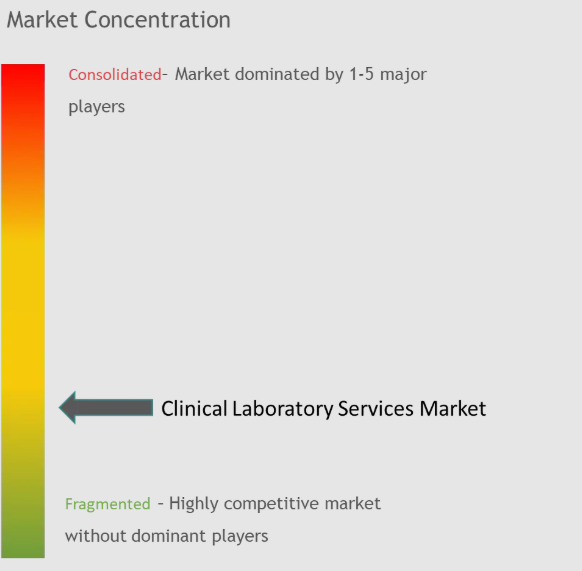 Market Concentration

Consolidated- Market dominated by 1-5 major players

Clinical Laboratory Services Market

Fragmented - Highly competitive market without dominant players